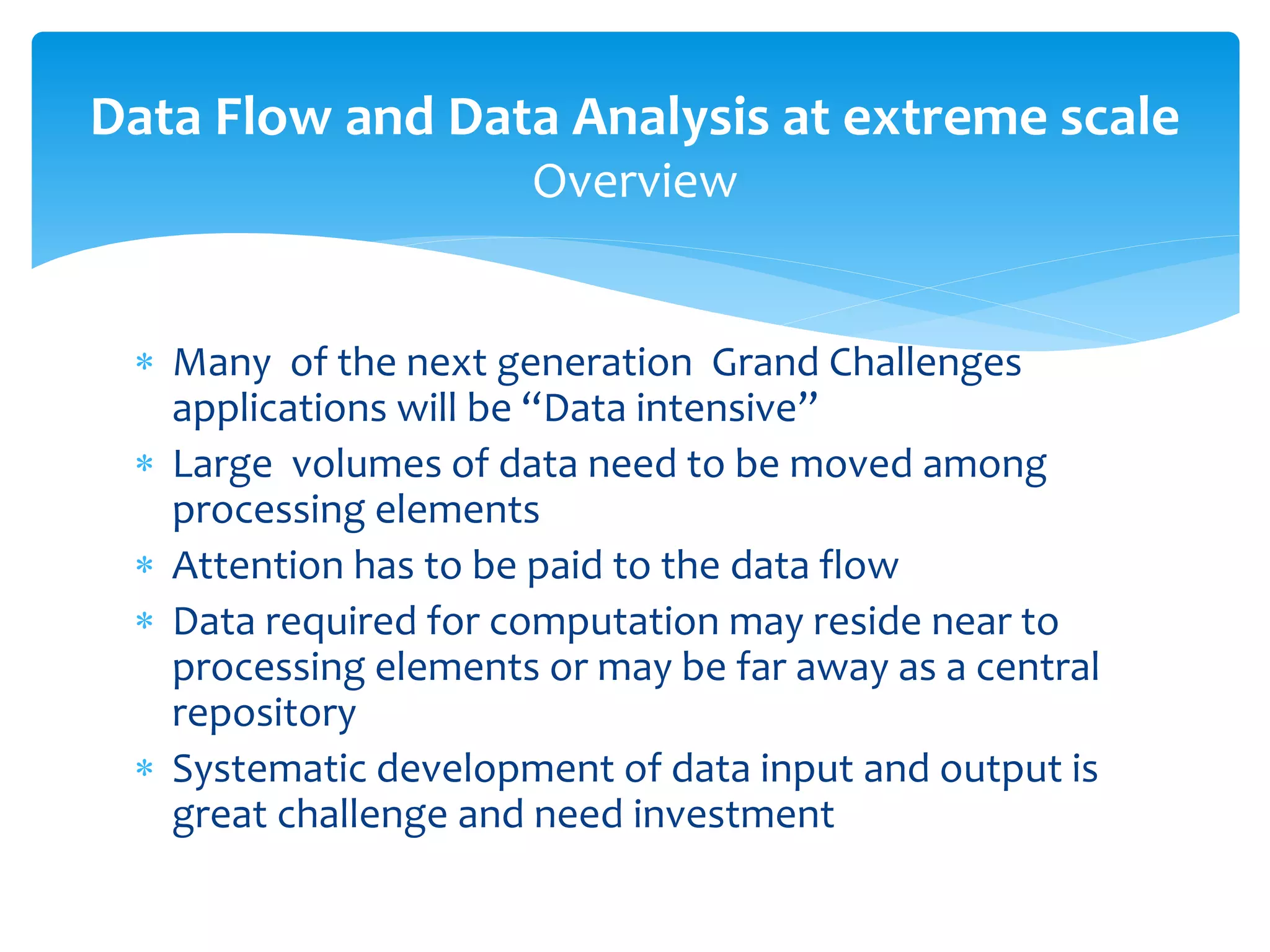 Data Flow and Data Analysis at extreme scale
Overview

* Many of the next generation Grand Challenges applications will be “Data intensive”
* Large volumes of data need to be moved among processing elements
* Attention has to be paid to the data flow
* Data required for computation may reside near to processing elements or may be far away as a central repository
* Systematic development of data input and output is great challenge and need investment